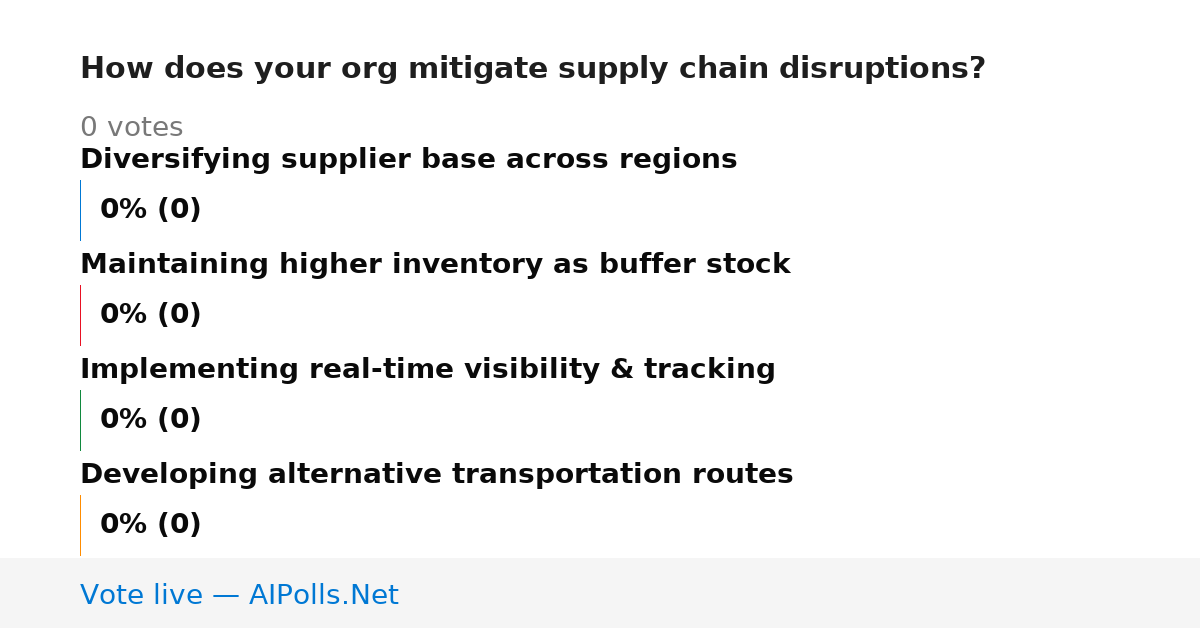 How does your org mitigate supply chain disruptions?

0 votes

Diversifying supplier base across regions

0% (0)

Maintaining higher inventory as buffer stock

0% (0)

Implementing real-time visibility & tracking

0% (0)

Developing alternative transportation routes

0% (0)

Vote live — AIPolls.Net